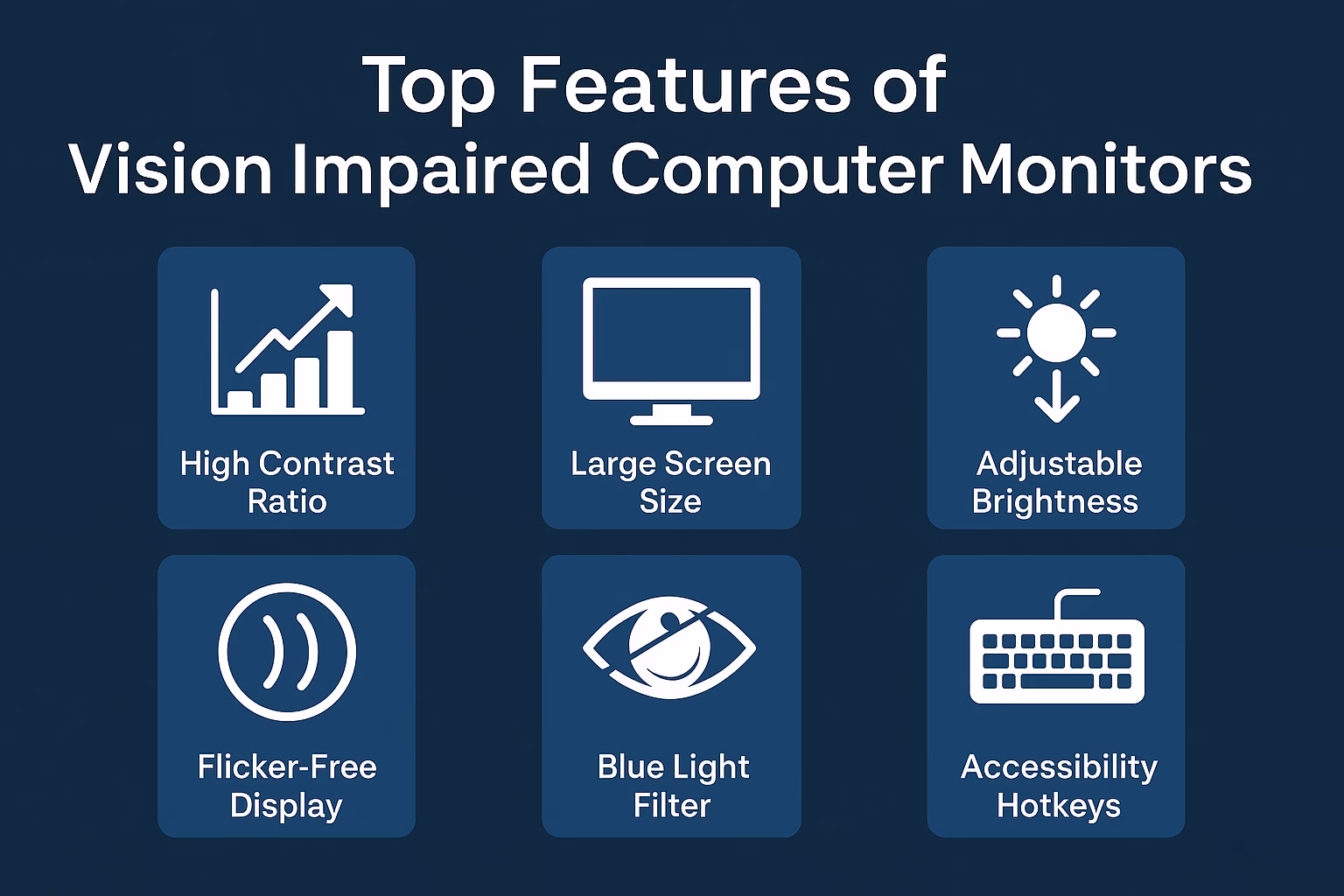 Top Features of
Vision Impaired Computer Monitors

High Contrast Ratio

Large Screen Size

Adjustable Brightness

Flicker-Free Display

Blue Light Filter

Accessibility Hotkeys